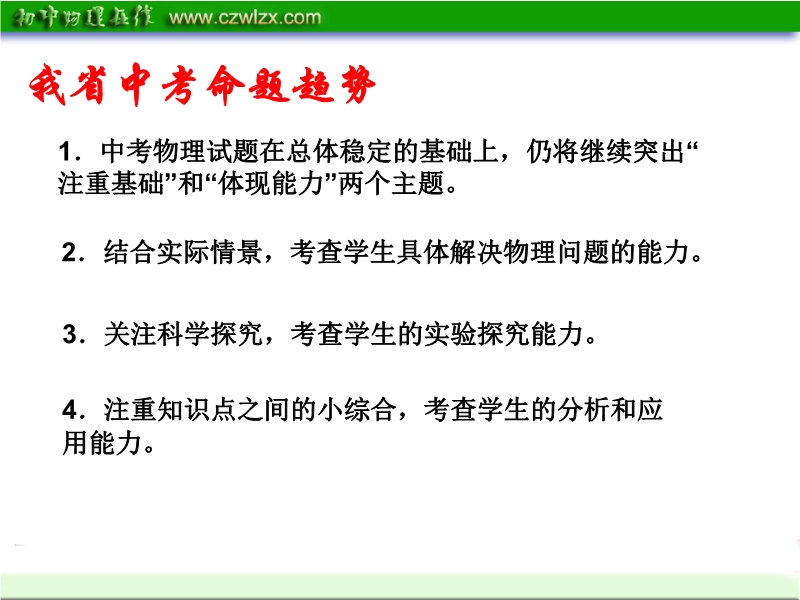 初中物理在线 www.czwlzx.com

我省中考命题趋势

1．中考物理试题在总体稳定的基础上，仍将继续突出“注重基础”和“体现能力”两个主题。

2．结合实际情景，考查学生具体解决物理问题的能力。

3．关注科学探究，考查学生的实验探究能力。

4．注重知识点之间的小综合，考查学生的分析和应用能力。